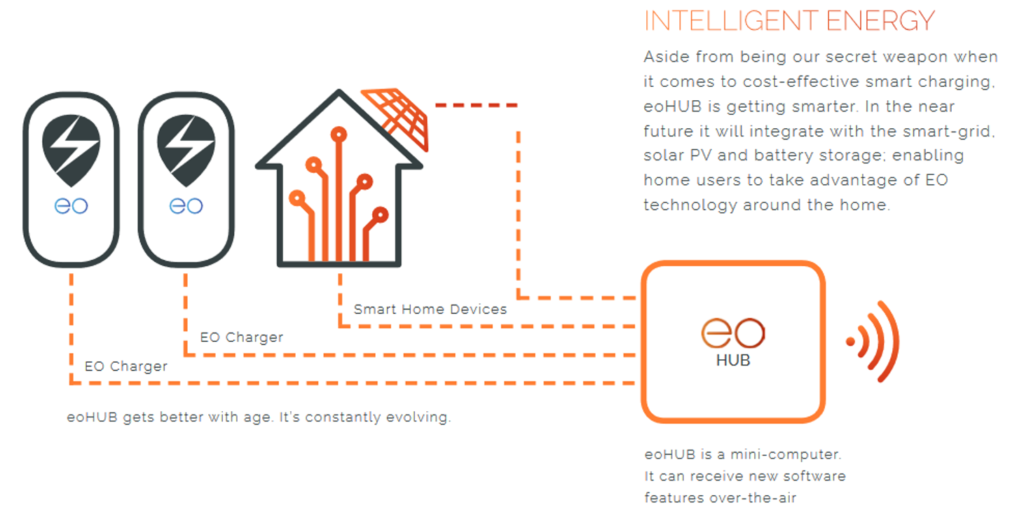 INTELLIGENT ENERGY

Aside from being our secret weapon when it comes to cost-effective smart charging, eoHUB is getting smarter. In the near future it will integrate with the smart-grid, solar PV and battery storage; enabling home users to take advantage of EO technology around the home.

eo

eo

Smart Home Devices

EO Charger

EO Charger

eo
HUB

eoHUB gets better with age. It's constantly evolving.

eoHUB is a mini-computer. It can receive new software features over-the-air